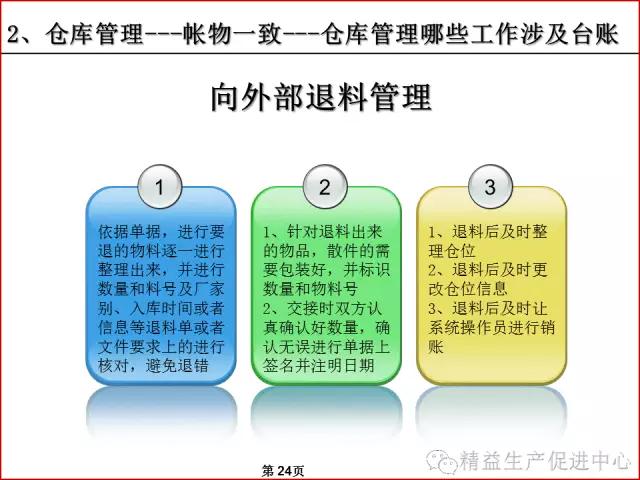 2、仓库管理---帐物一致---仓库管理哪些工作涉及台账

向外部退料管理

1

依据单据，进行要退的物料逐一进行整理出来，并进行数量和料号及厂家别、入库时间或者信息等退料单或者文件要求上的进行核对，避免退错

2

1、针对退料出来的物品，散件的需要包装好，并标识数量和物料号
2、交接时双方认真确认好数量，确认无误进行单据上签名并注明日期

3

1、退料后及时整理仓位
2、退料后及时更改仓位信息
3、退料后及时让系统操作员进行销账

第24页

精益生产促进中心